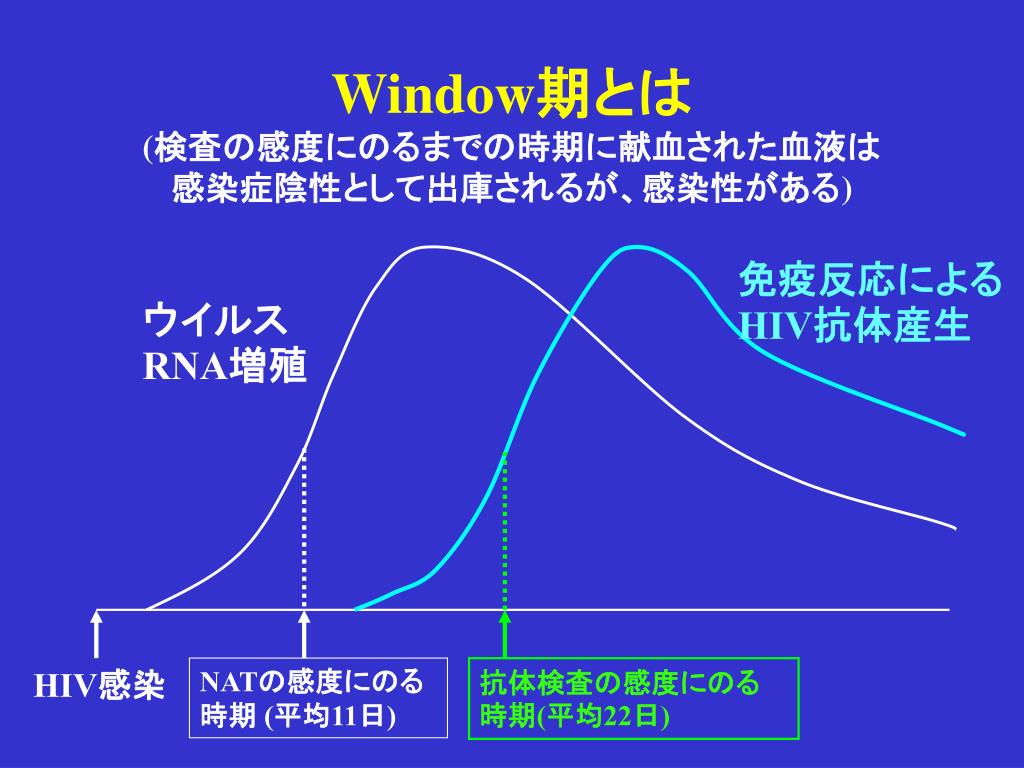 Window期とは
(検査の感度にのるまでの時期に献血された血液は感染症陰性として出庫されるが、感染性がある)

ウイルス
RNA増殖

免疫反応による
HIV抗体産生

HIV感染

NATの感度にのる時期 (平均11日)

抗体検査の感度にのる時期(平均22日)